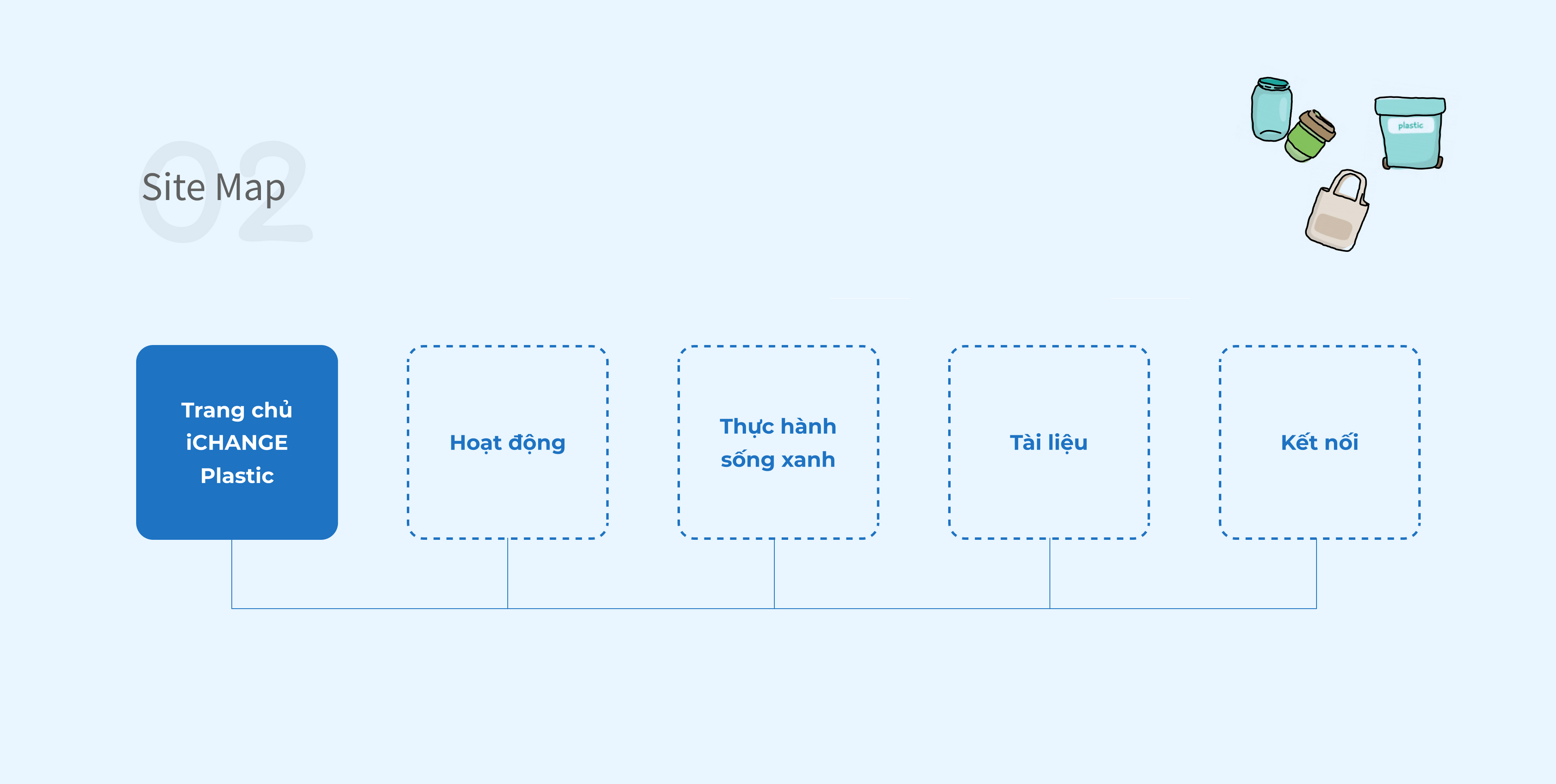 02

Site Map

plastic

Trang chủ iCHANGE Plastic

Hoạt động

Thực hành sống xanh

Tài liệu

Kết nối